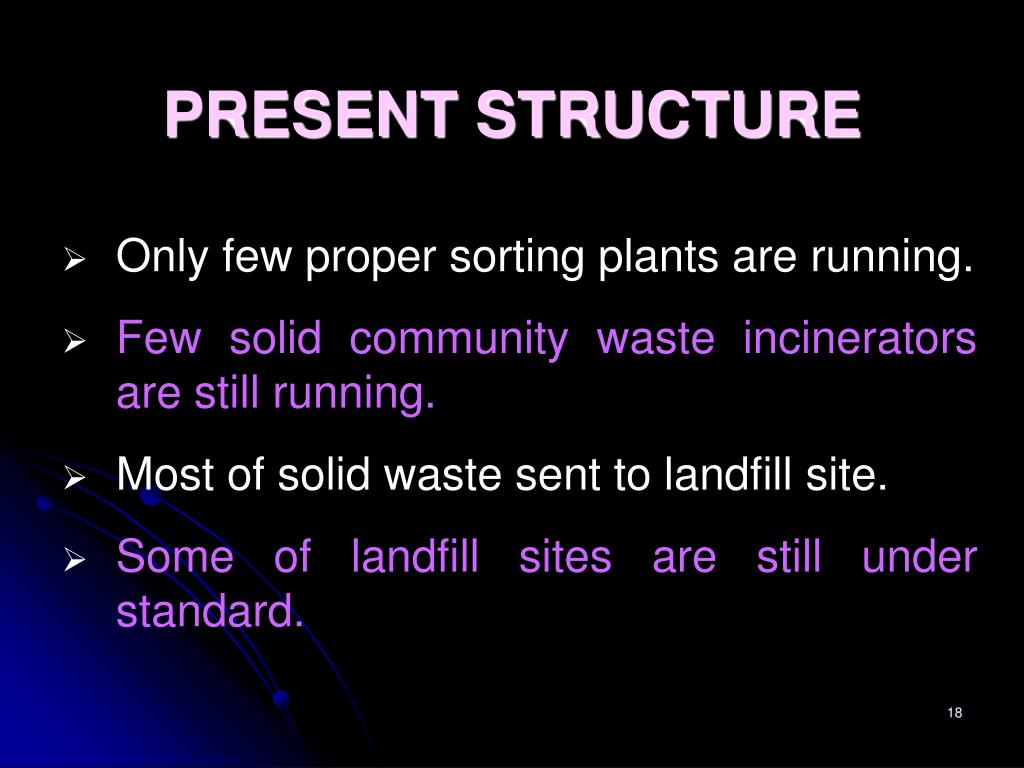 PRESENT STRUCTURE

➢ Only few proper sorting plants are running.

➢ Few solid community waste incinerators are still running.

➢ Most of solid waste sent to landfill site.

➢ Some of landfill sites are still under standard.

18